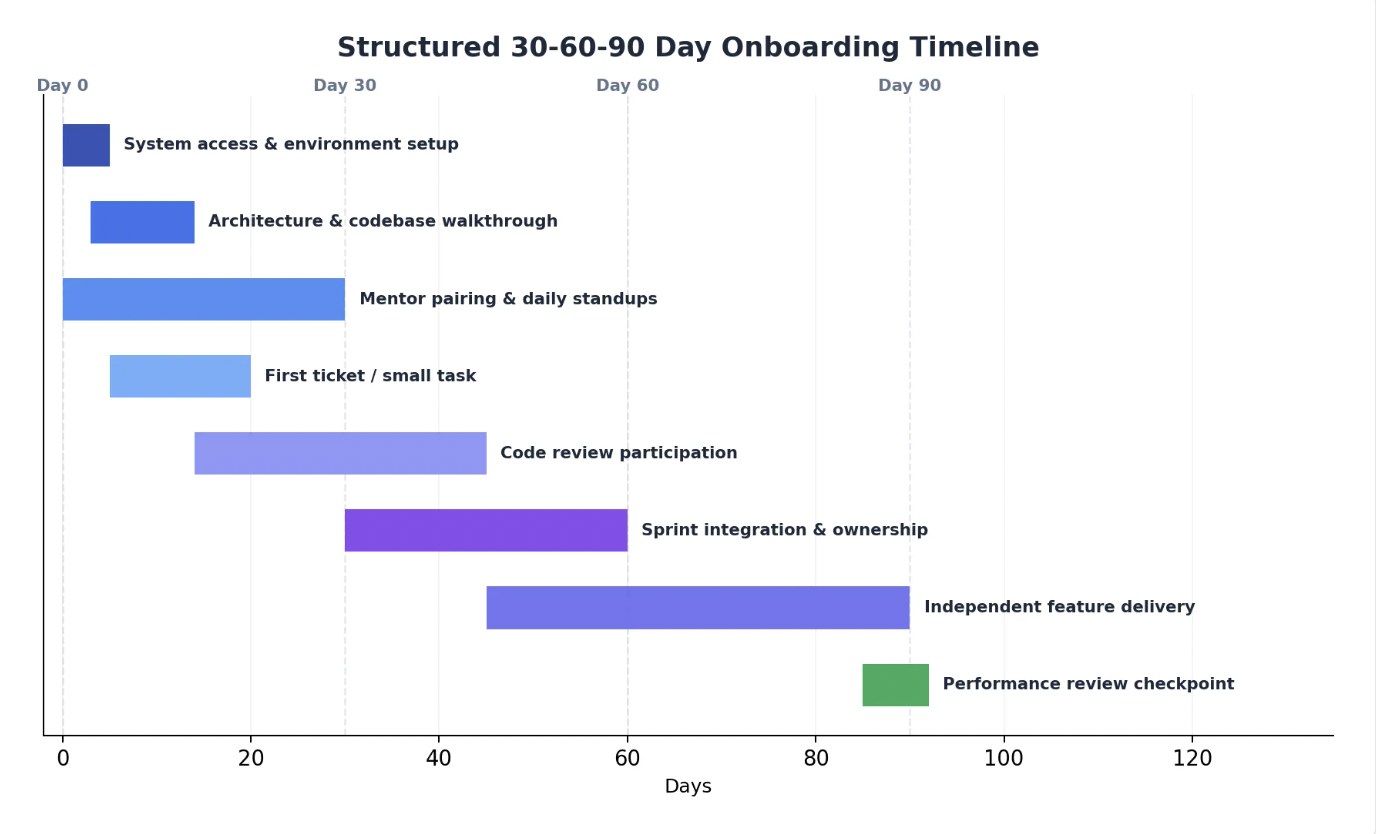 Structured 30-60-90 Day Onboarding Timeline

Day 0
Day 30
Day 60
Day 90

System access & environment setup
Architecture & codebase walkthrough
Mentor pairing & daily standups
First ticket / small task
Code review participation
Sprint integration & ownership
Independent feature delivery
Performance review checkpoint

0
20
40
60
80
100
120
Days